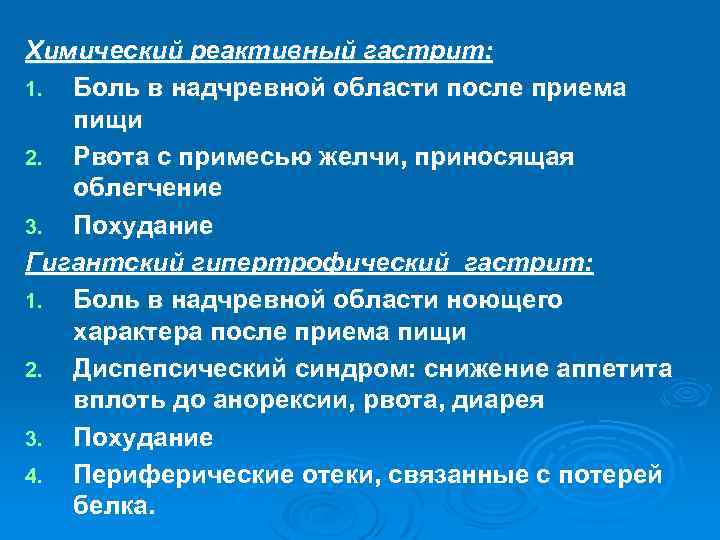 Химический реактивный гастрит:

1. Боль в надчревной области после приема пищи
2. Рвота с примесью желчи, приносящая облегчение
3. Похудание

Гигантский гипертрофический гастрит:

1. Боль в надчревной области ноющего характера после приема пищи
2. Диспепсический синдром: снижение аппетита вплоть до анорексии, рвота, диарея
3. Похудание
4. Периферические отеки, связанные с потерей белка.